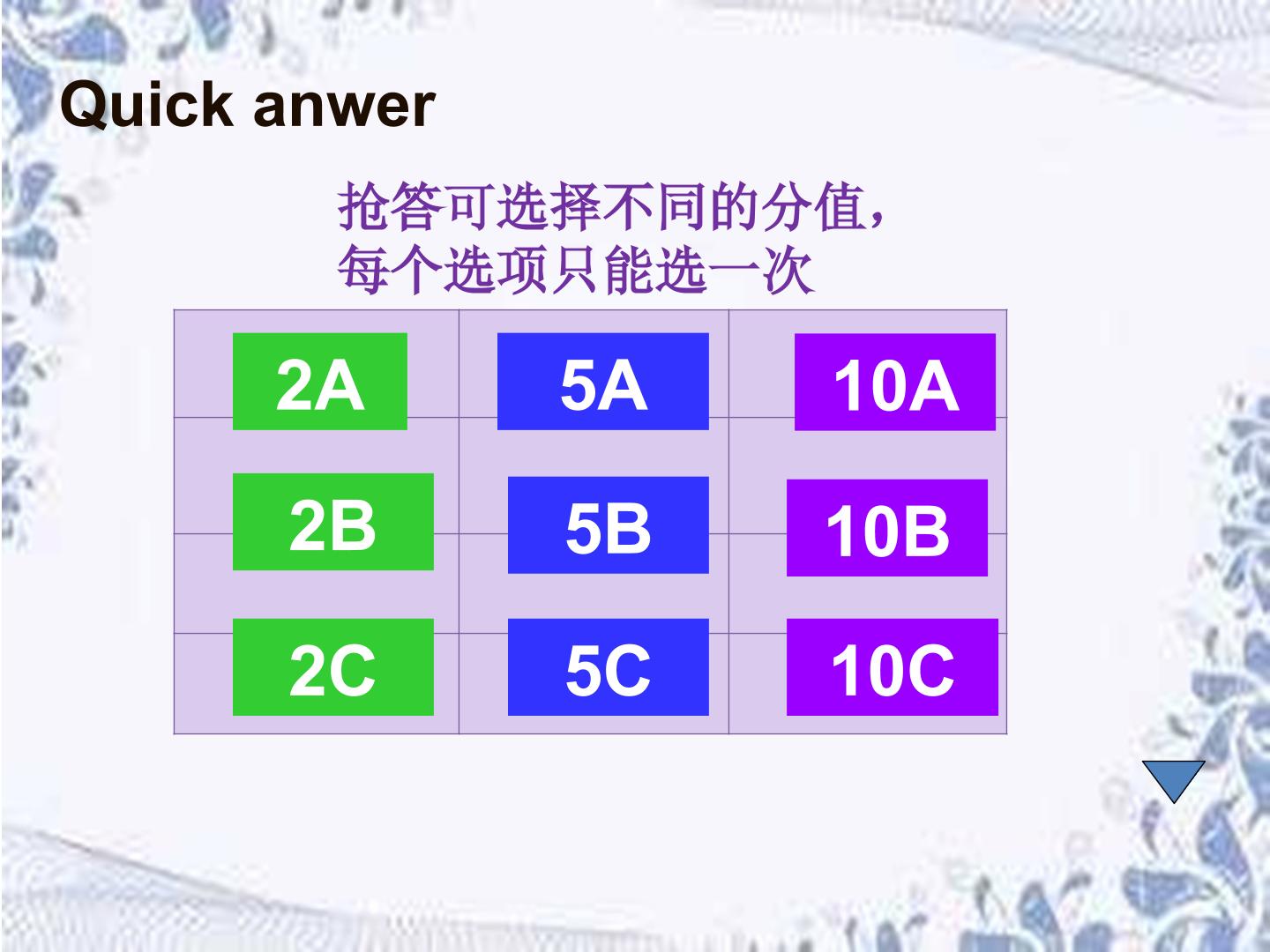 Quick anwer

抢答可选择不同的分值，
每个选项只能选一次

| 2A | 5A | 10A |
|---|---|---|
| 2B | 5B | 10B |
| 2C | 5C | 10C |